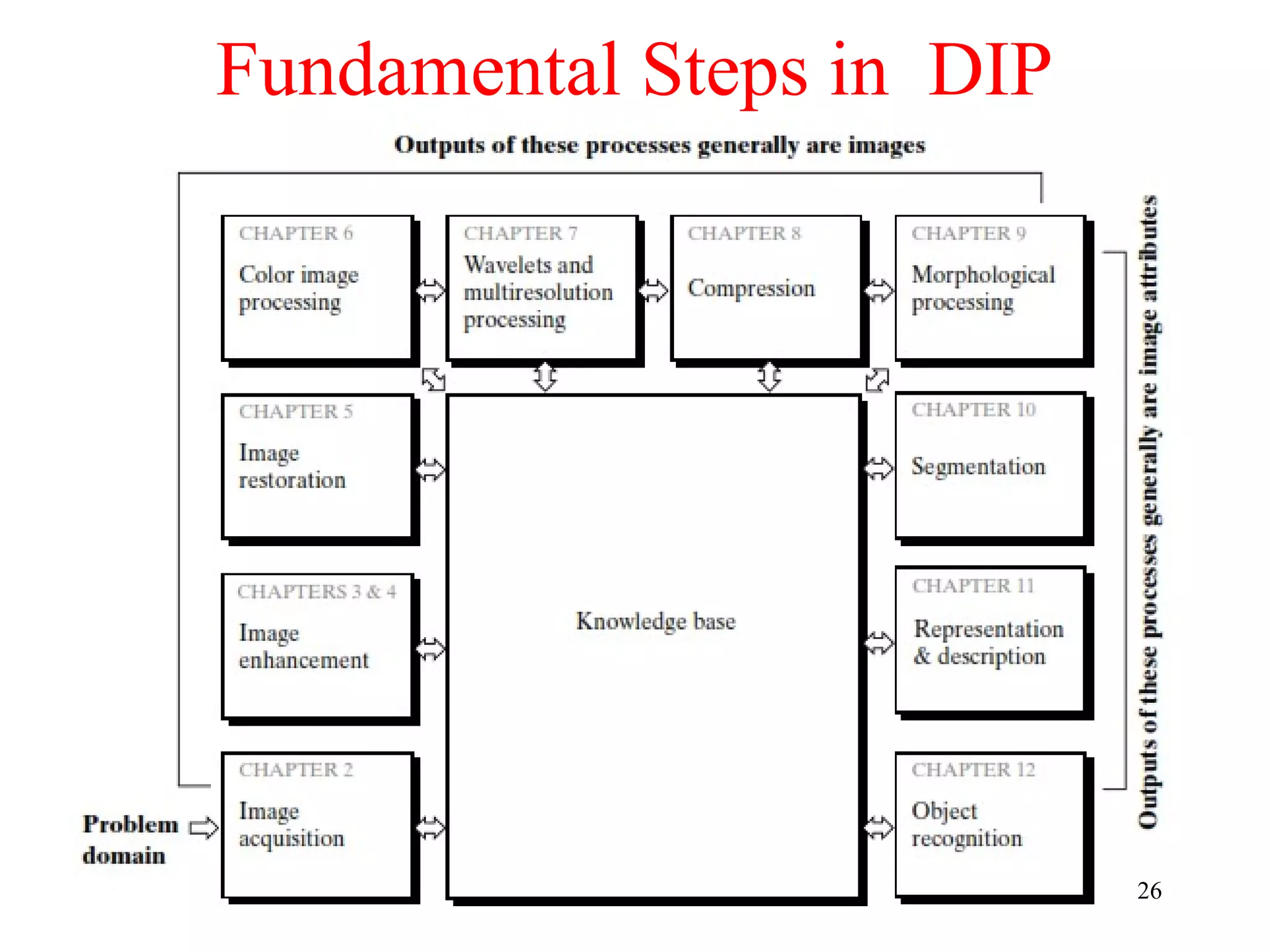 Fundamental Steps in DIP

Outputs of these processes generally are images

CHAPTER 6
Color image processing

CHAPTER 7
Wavelets and multiresolution processing

CHAPTER 8
Compression

CHAPTER 9
Morphological processing

CHAPTER 5
Image restoration

CHAPTER 10
Segmentation

CHAPTERS 3 & 4
Image enhancement

Knowledge base

CHAPTER 11
Representation & description

CHAPTER 2
Image acquisition

CHAPTER 12
Object recognition

Problem domain

Outputs of these processes generally are image attributes

26